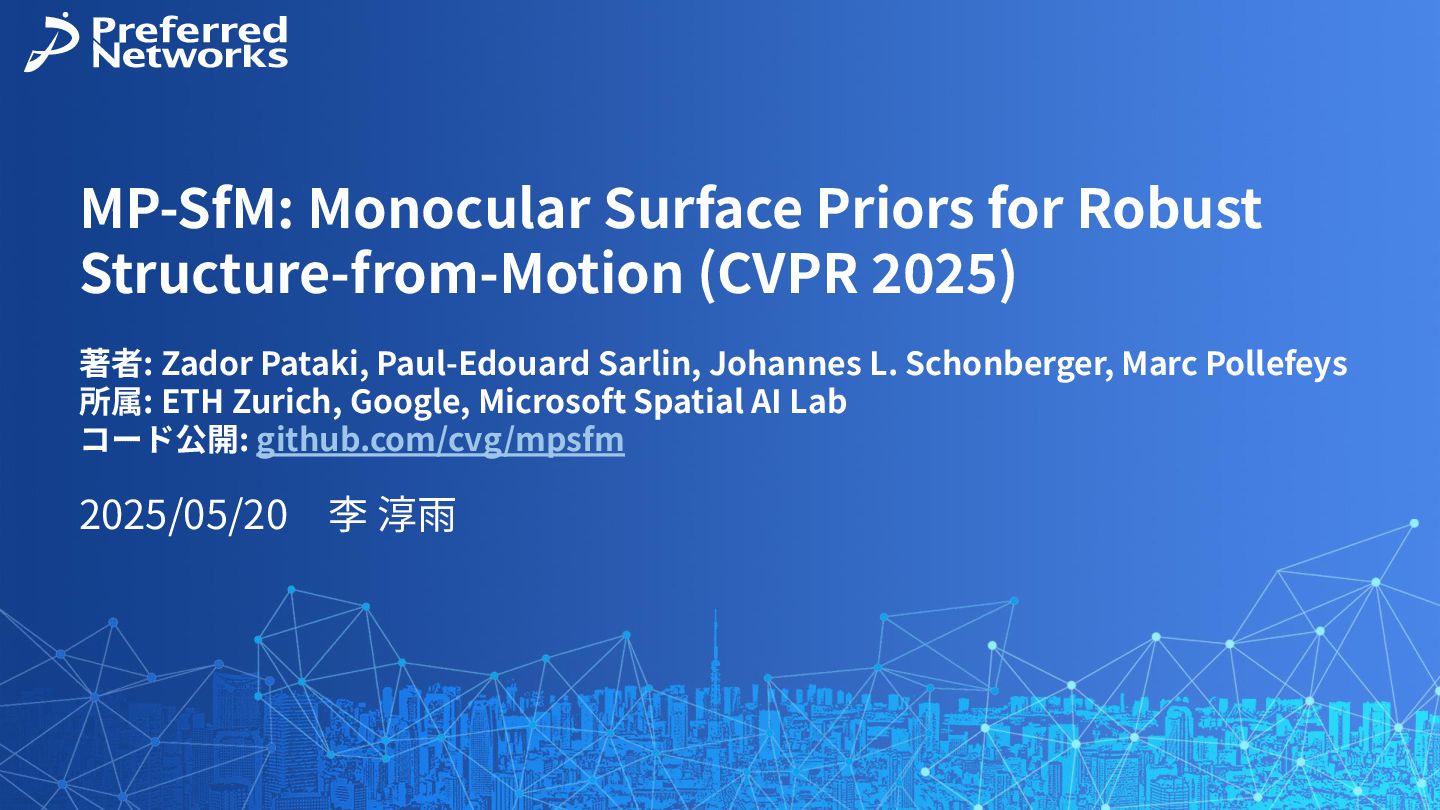 Preferred Networks

MP-SfM: Monocular Surface Priors for Robust Structure-from-Motion (CVPR 2025)

著者: Zador Pataki, Paul-Edouard Sarlin, Johannes L. Schonberger, Marc Pollefeys
所属: ETH Zurich, Google, Microsoft Spatial AI Lab
コード公開: github.com/cvg/mpsfm

2025/05/20 李 淳雨